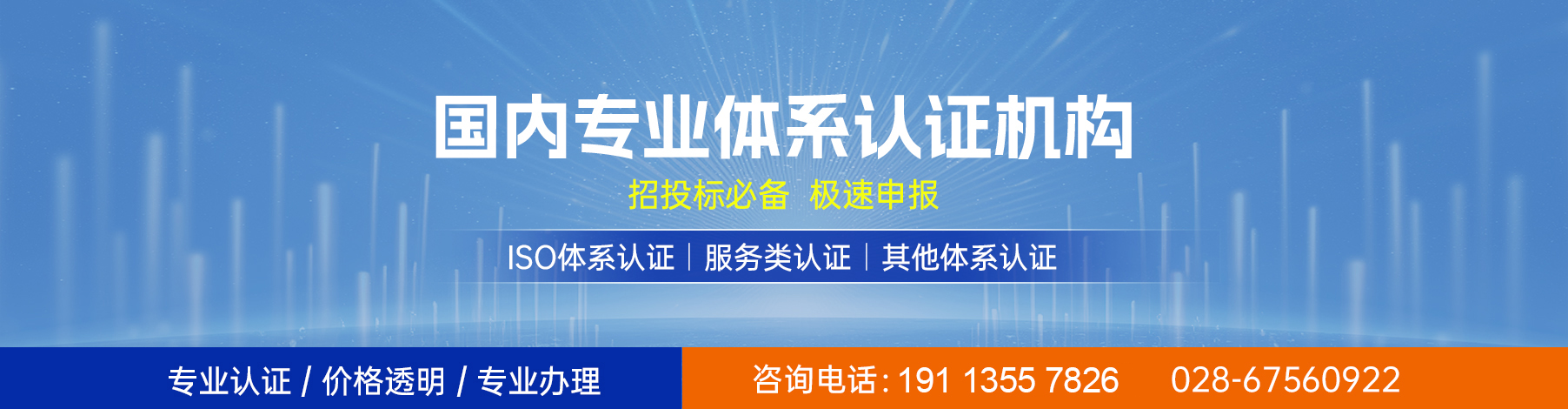 国内专业体系认证机构

招投标必备 极速申报

ISO体系认证 | 服务类认证 | 其他体系认证

专业认证 / 价格透明 / 专业办理

咨询电话: 191 1355 7826 028-67560922